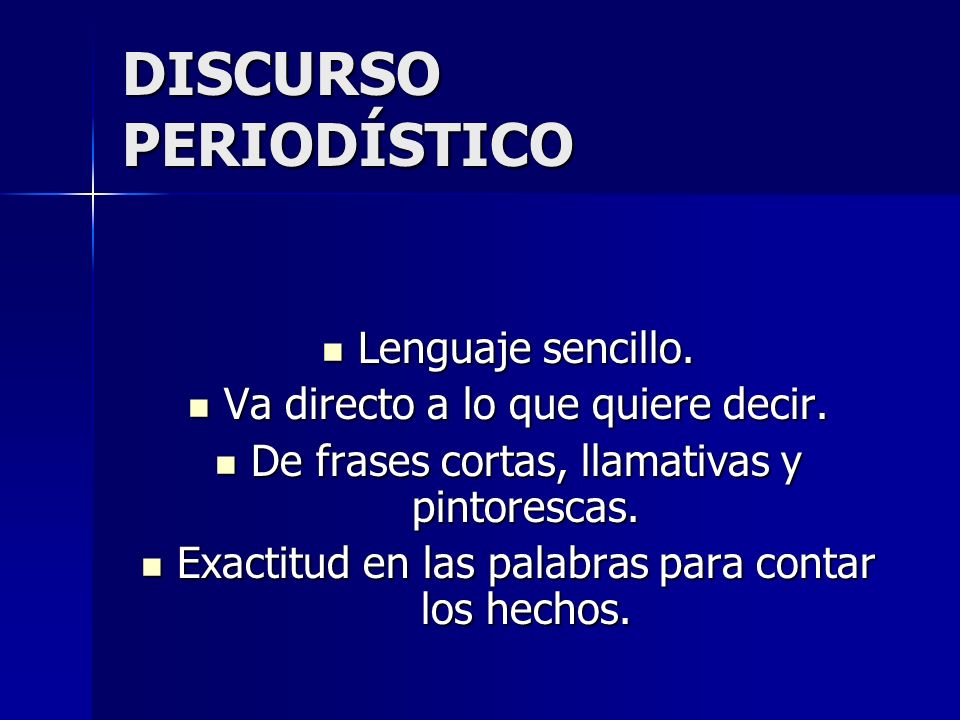 DISCURSO PERIODÍSTICO

- Lenguaje sencillo.
- Va directo a lo que quiere decir.
- De frases cortas, llamativas y pintorescas.
- Exactitud en las palabras para contar los hechos.